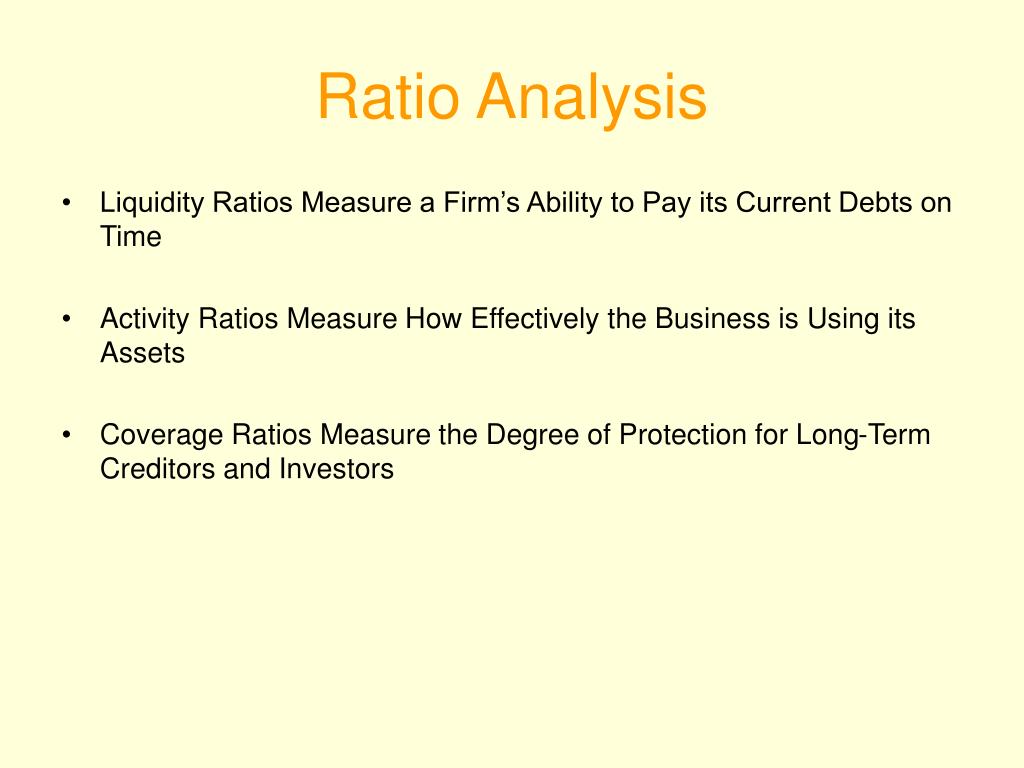 Ratio Analysis

• Liquidity Ratios Measure a Firm’s Ability to Pay its Current Debts on Time

• Activity Ratios Measure How Effectively the Business is Using its Assets

• Coverage Ratios Measure the Degree of Protection for Long-Term Creditors and Investors